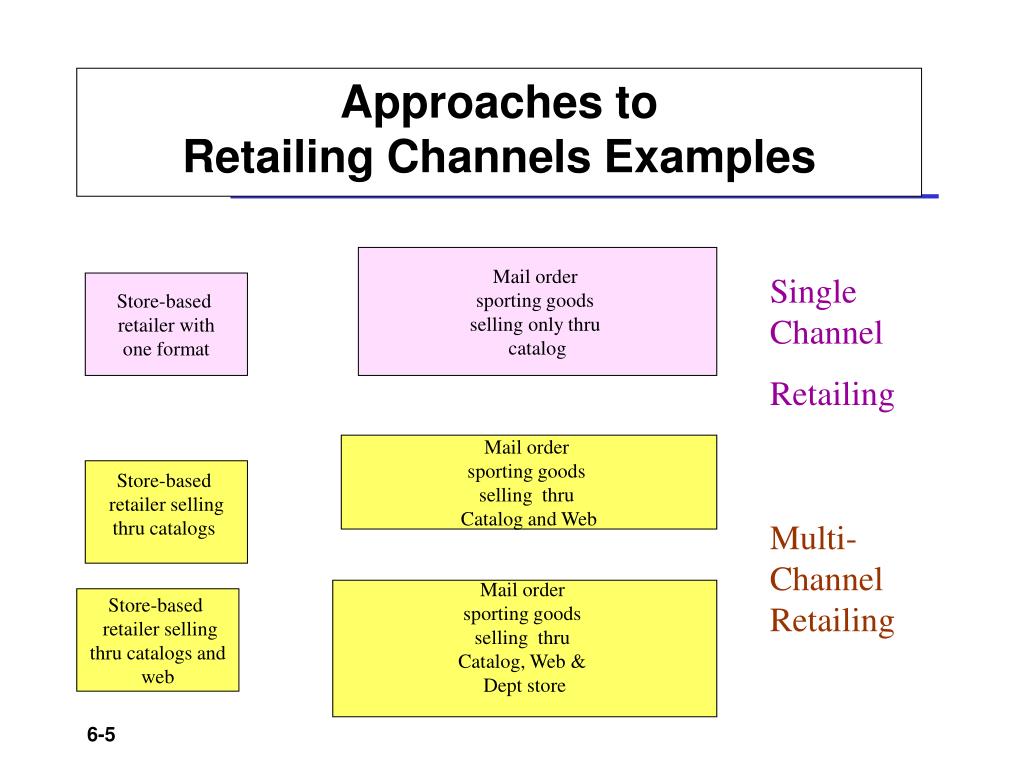 Approaches to
Retailing Channels Examples

Store-based retailer with one format

Mail order sporting goods selling only thru catalog

Single Channel

Retailing

Store-based retailer selling thru catalogs

Mail order sporting goods selling thru Catalog and Web

Multi-Channel Retailing

Store-based retailer selling thru catalogs and web

Mail order sporting goods selling thru Catalog, Web & Dept store

6-5